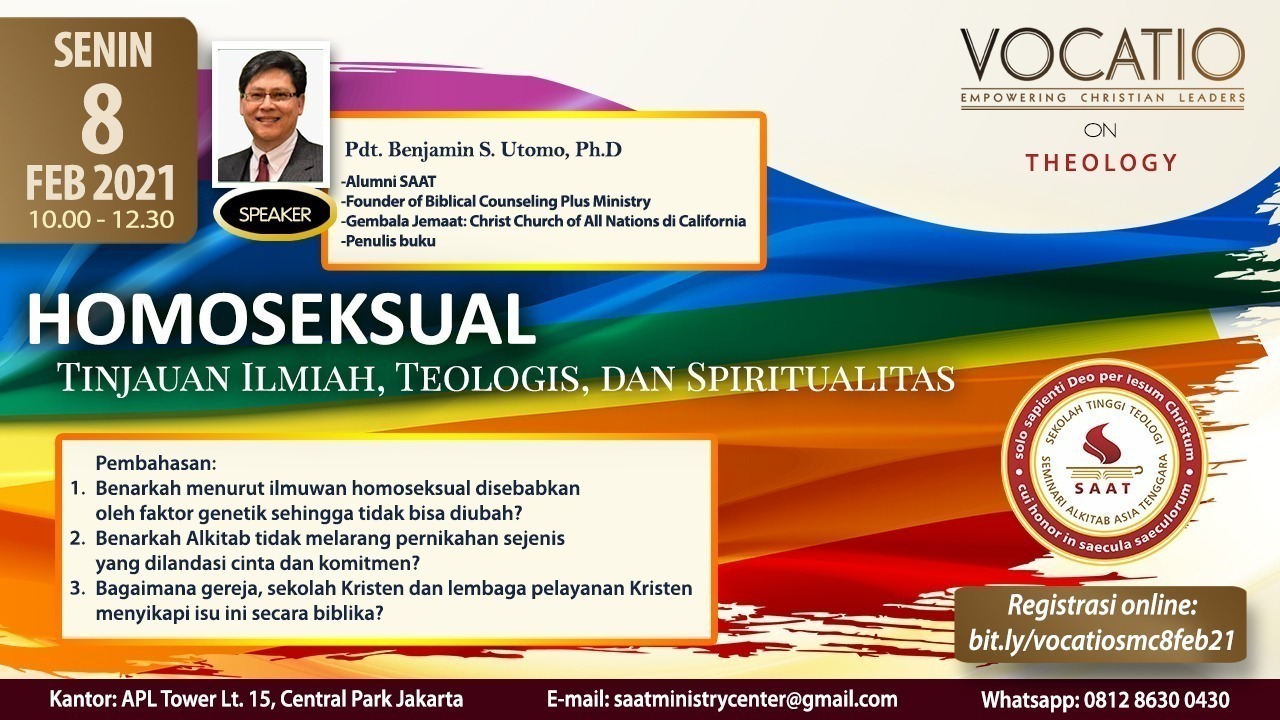 SENIN
8
FEB 2021
10.00 - 12.30

SPEAKER

Pdt. Benjamin S. Utomo, Ph.D
-Alumni SAAT
-Founder of Biblical Counseling Plus Ministry
-Gembala Jemaat: Christ Church of All Nations di California
-Penulis buku

VOCATIO
EMPOWERING CHRISTIAN LEADERS
ON
THEOLOGY

HOMOSEKSUAL
TINJAUAN ILMIAH, TEOLOGIS, DAN SPIRITUALITAS

Pembahasan:
1. Benarkah menurut ilmuwan homoseksual disebabkan oleh faktor genetik sehingga tidak bisa diubah?
2. Benarkah Alkitab tidak melarang pernikahan sejenis yang dilandasi cinta dan komitmen?
3. Bagaimana gereja, sekolah Kristen dan lembaga pelayanan Kristen menyikapi isu ini secara biblika?

solo sapienti Deo per Iesum Christum
SEKOLAH TINGGI TEOLOGI
SAAT
SEMINARI ALKITAB ASIA TENGGARA
cui honor in saecula saeculorum

Registrasi online:
bit.ly/vocatiosmc8feb21

Kantor: APL Tower Lt. 15, Central Park Jakarta
E-mail: saatministrycenter@gmail.com
Whatsapp: 0812 8630 0430